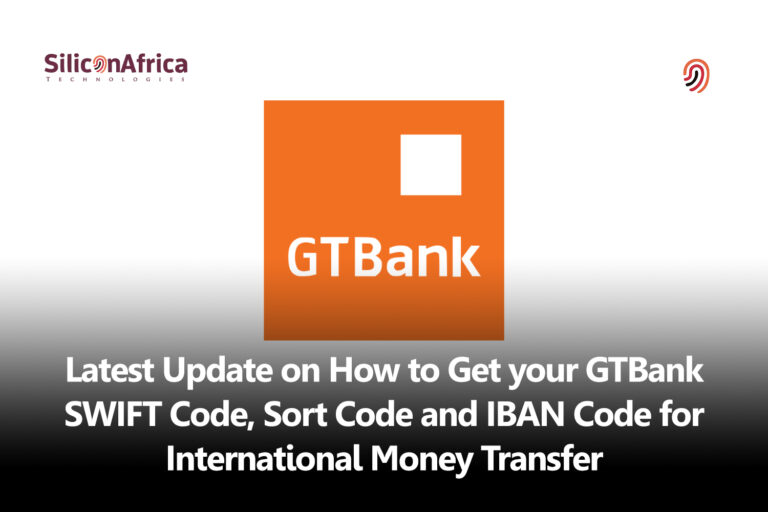 SiliconAfrica
TECHNOLOGIES

GTBank

Latest Update on How to Get your GTBank SWIFT Code, Sort Code and IBAN Code for International Money Transfer